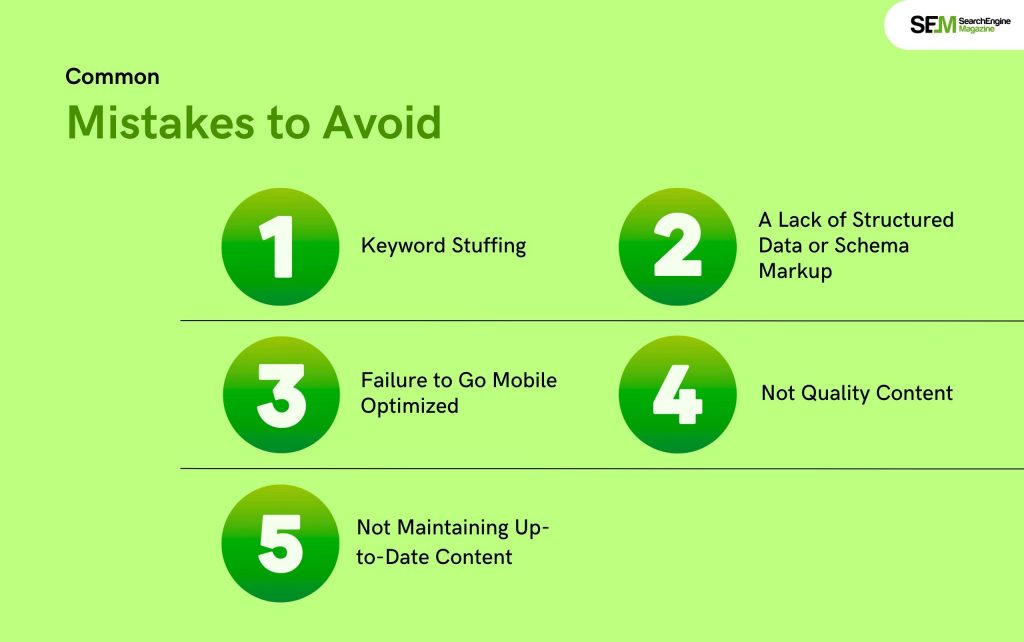 SEM SearchEngine Magazine

Common

Mistakes to Avoid

1 Keyword Stuffing

2 A Lack of Structured Data or Schema Markup

3 Failure to Go Mobile Optimized

4 Not Quality Content

5 Not Maintaining Up-to-Date Content